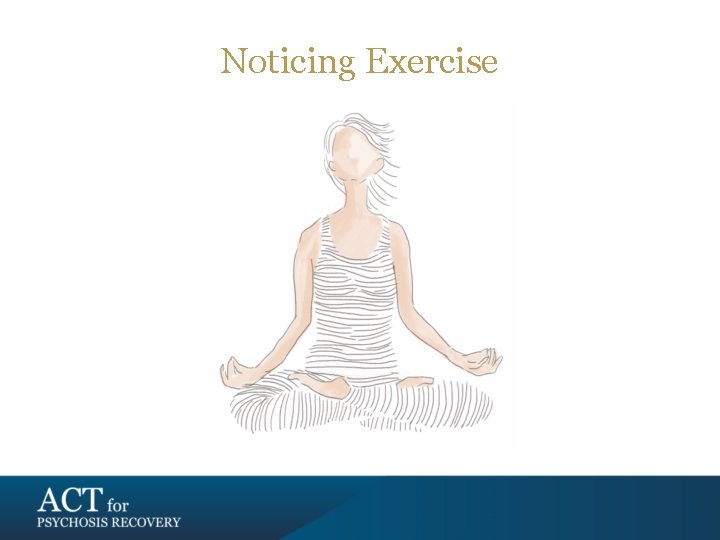 Noticing Exercise

ACT for
PSYCHOSIS RECOVERY